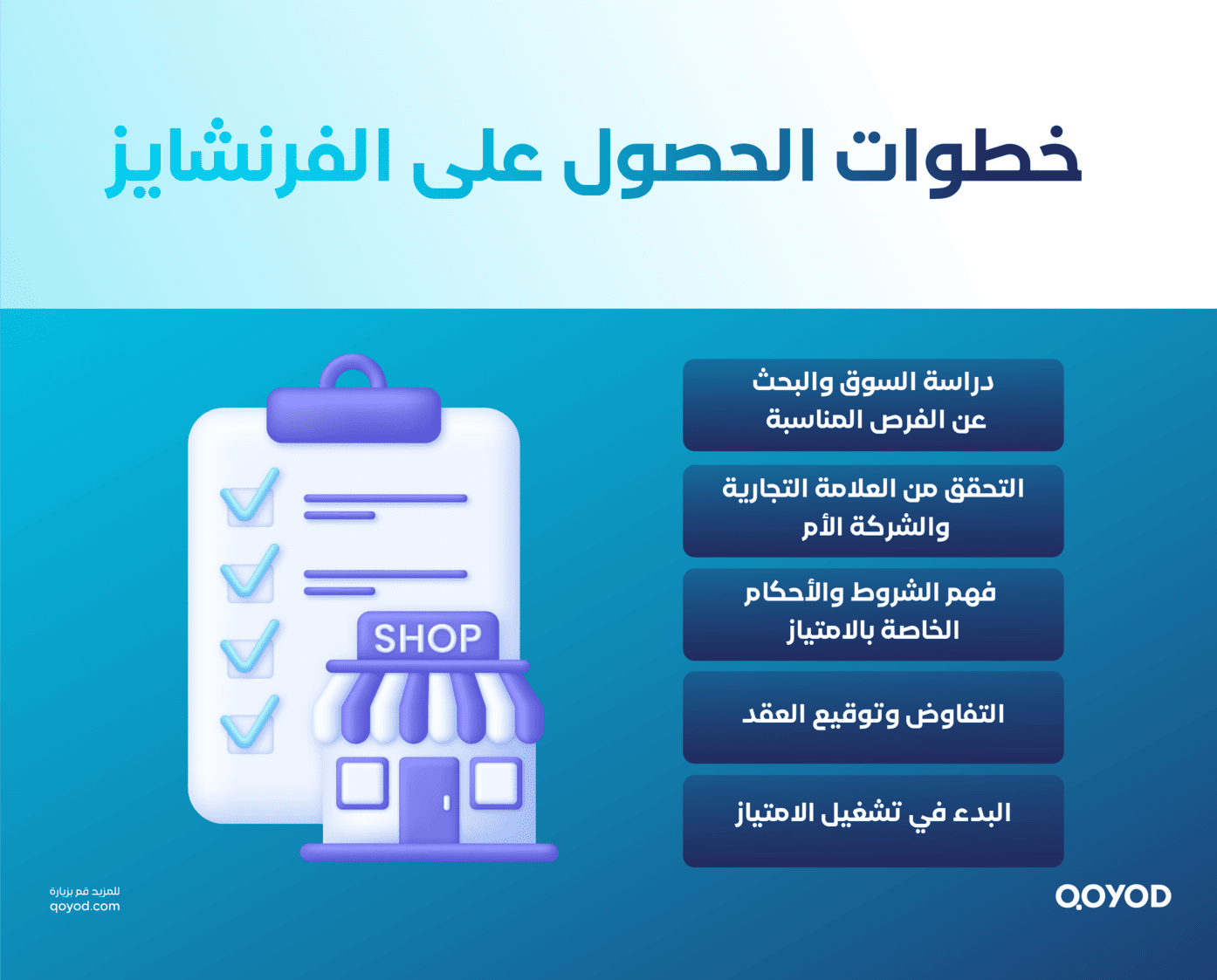 خطوات الحصول على الفرنشايز

دراسة السوق والبحث عن الفرص المناسبة

التحقق من العلامة التجارية والشركة الأم

فهم الشروط والأحكام الخاصة بالامتياز

التفاوض وتوقيع العقد

البدء في تشغيل الامتياز

SHOP

للمزيد قم بزيارة
qoyod.com

QOYOD